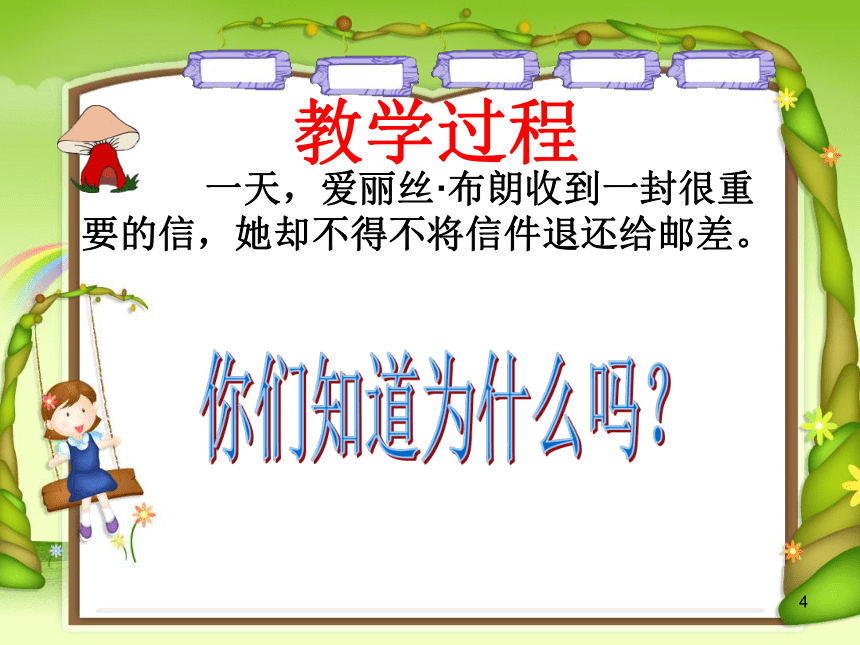 教学过程

一天，爱丽丝·布朗收到一封很重要的信，她却不得不将信件退还给邮差。

你们知道为什么吗？

4